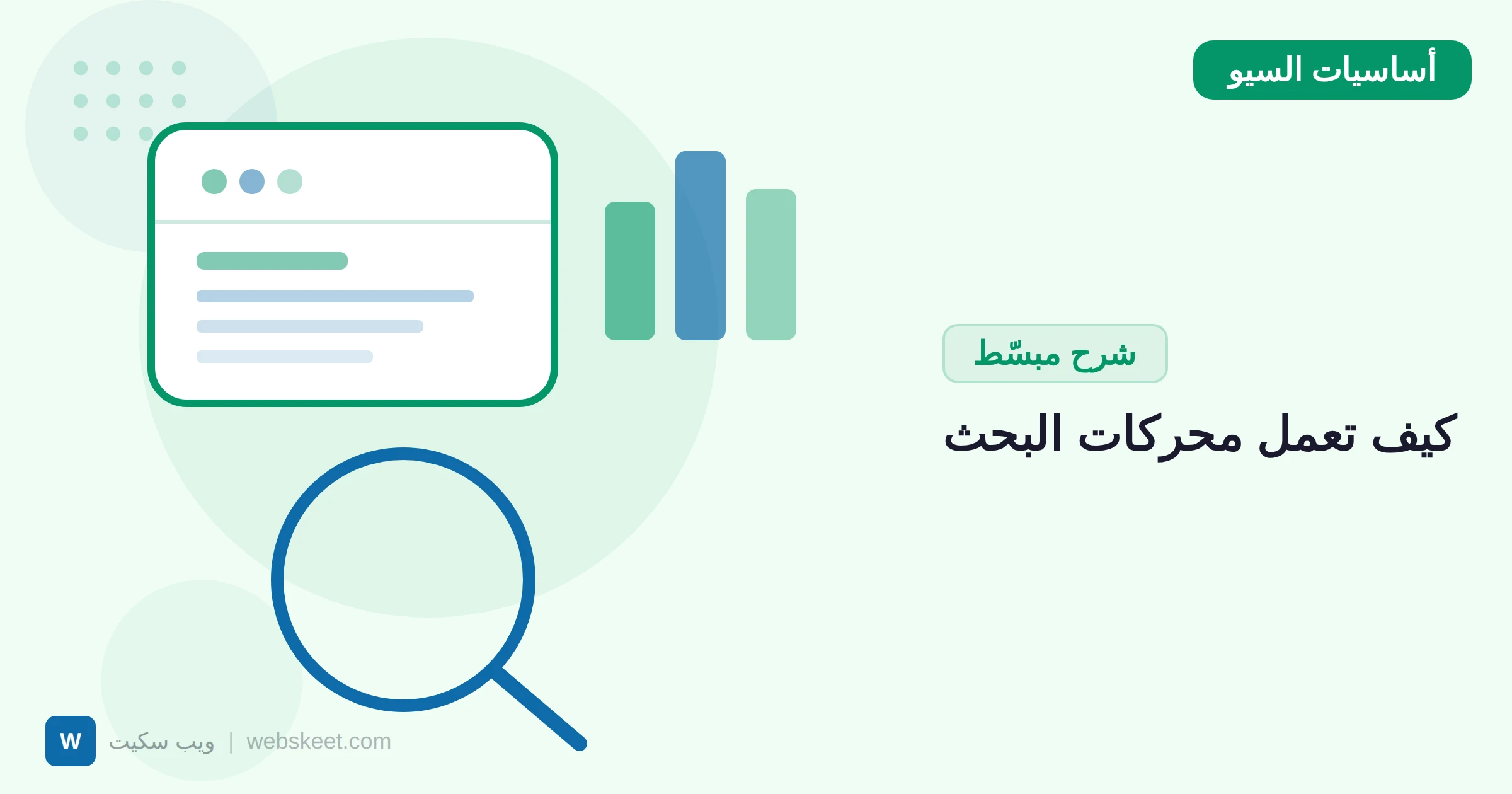 أساسيات السيو

شرح مبسّط

كيف تعمل محركات البحث

W ويب سكيت | webskeet.com